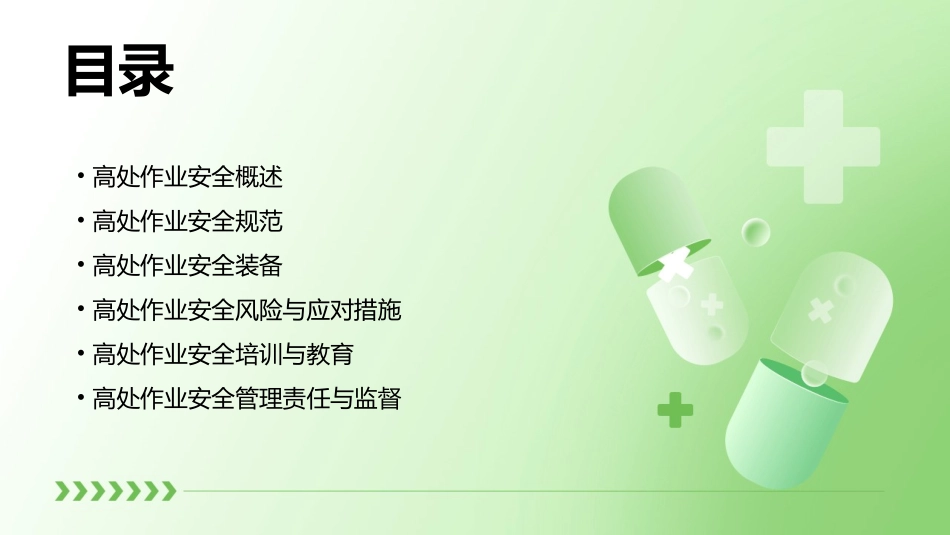 目录

• 高处作业安全概述
• 高处作业安全规范
• 高处作业安全装备
• 高处作业安全风险与应对措施
• 高处作业安全培训与教育
• 高处作业安全管理责任与监督